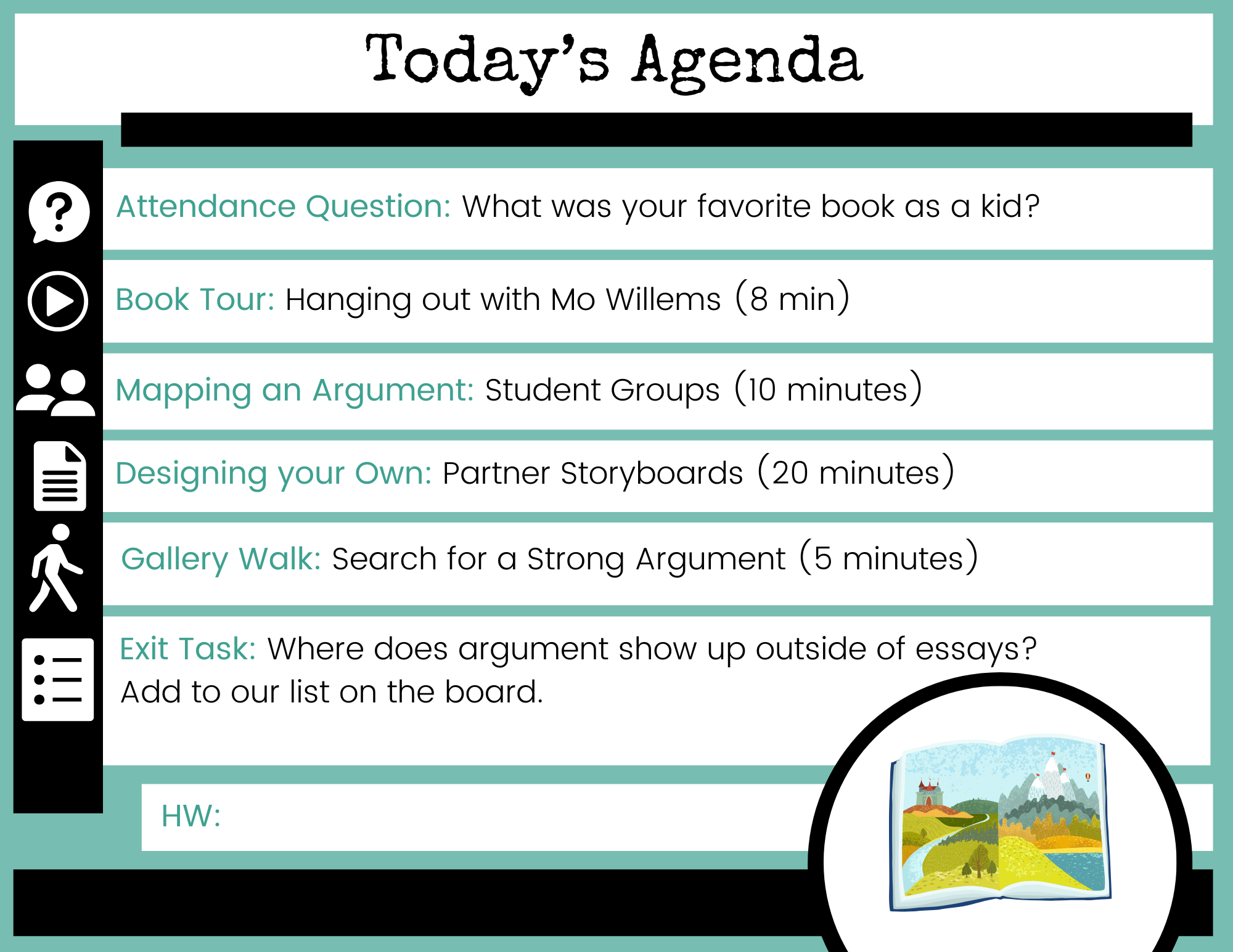 Today's Agenda

Attendance Question: What was your favorite book as a kid?

Book Tour: Hanging out with Mo Willems (8 min)

Mapping an Argument: Student Groups (10 minutes)

Designing your Own: Partner Storyboards (20 minutes)

Gallery Walk: Search for a Strong Argument (5 minutes)

Exit Task: Where does argument show up outside of essays? Add to our list on the board.

HW: